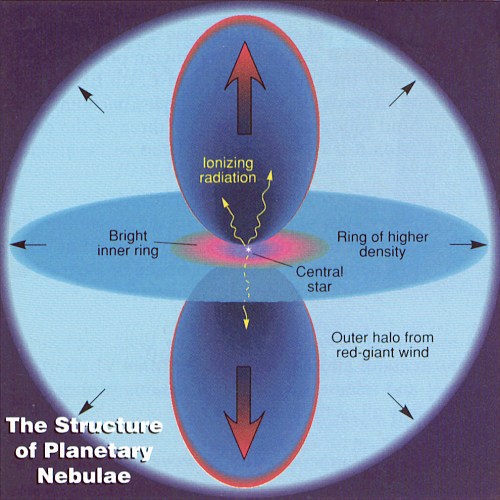 Ionizing radiation

Bright inner ring

Ring of higher density

Central star

Outer halo from red-giant wind

The Structure of Planetary Nebulae